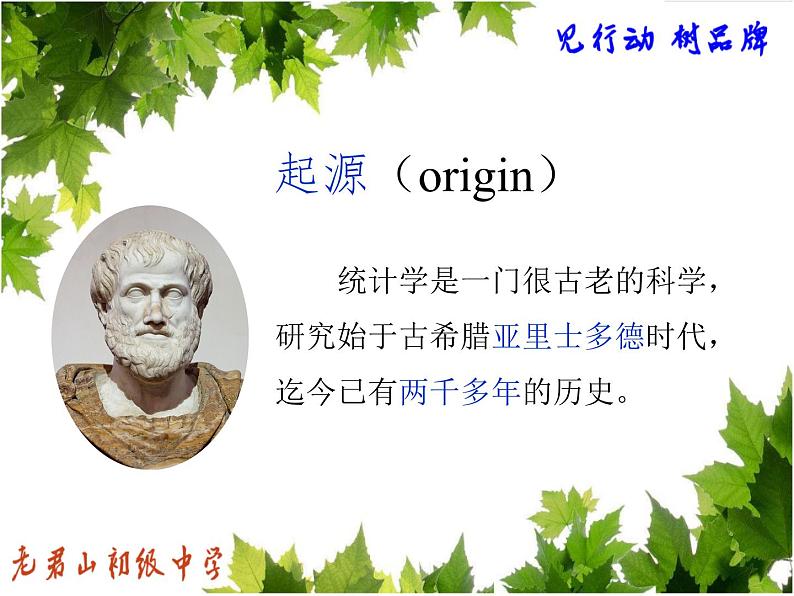 见行动 树品牌

起源（origin）

统计学是一门很古老的科学，研究始于古希腊亚里士多德时代，迄今已有两千多年的历史。

老君山初级中学